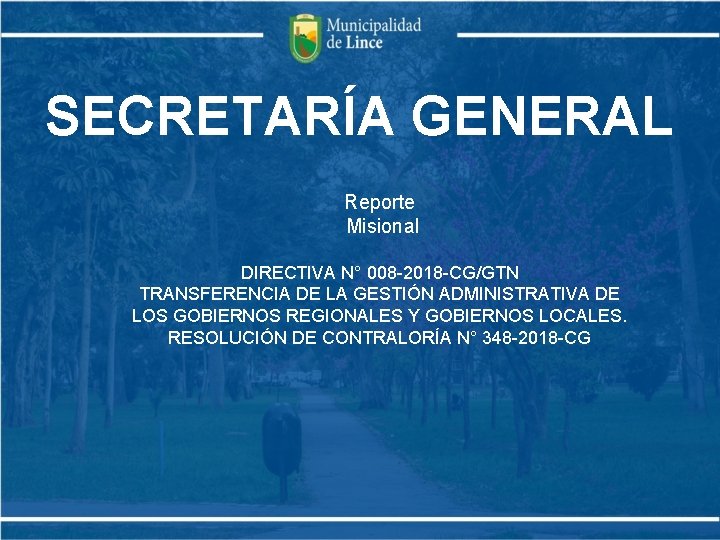 Municipalidad de Lince

SECRETARÍA GENERAL

Reporte Misional

DIRECTIVA N° 008-2018-CG/GTN
TRANSFERENCIA DE LA GESTIÓN ADMINISTRATIVA DE LOS GOBIERNOS REGIONALES Y GOBIERNOS LOCALES.
RESOLUCIÓN DE CONTRALORÍA N° 348-2018-CG